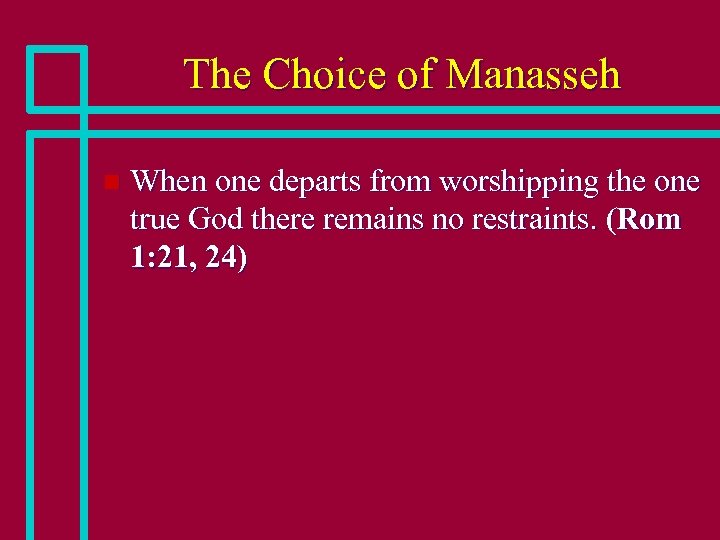 The Choice of Manasseh

When one departs from worshipping the one true God there remains no restraints. (Rom 1:21, 24)